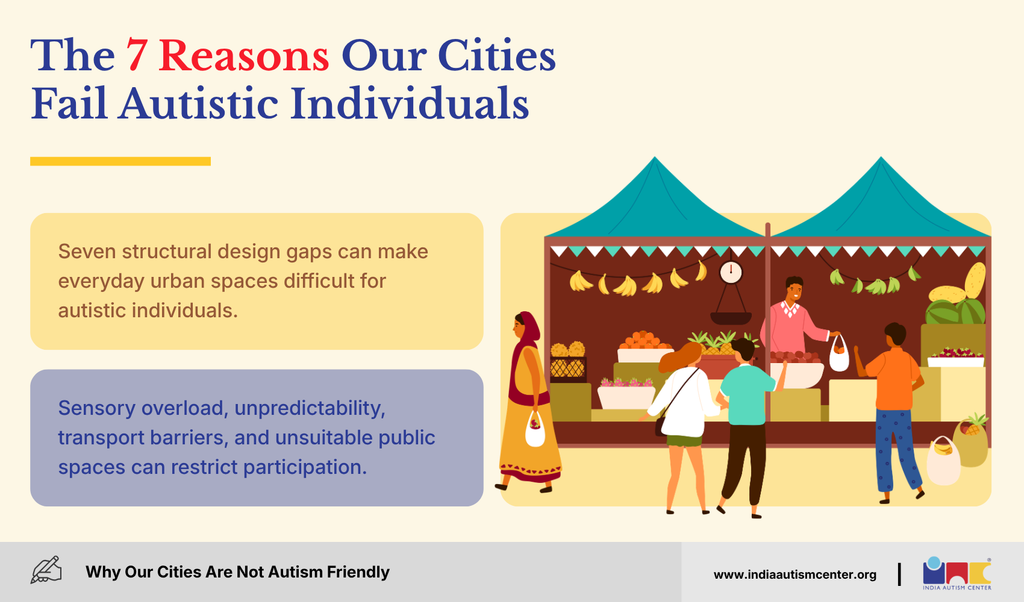 The 7 Reasons Our Cities Fail Autistic Individuals

Seven structural design gaps can make everyday urban spaces difficult for autistic individuals.

Sensory overload, unpredictability, transport barriers, and unsuitable public spaces can restrict participation.

Why Our Cities Are Not Autism Friendly

www.indiaautismcenter.org

INDIA AUTISM CENTER